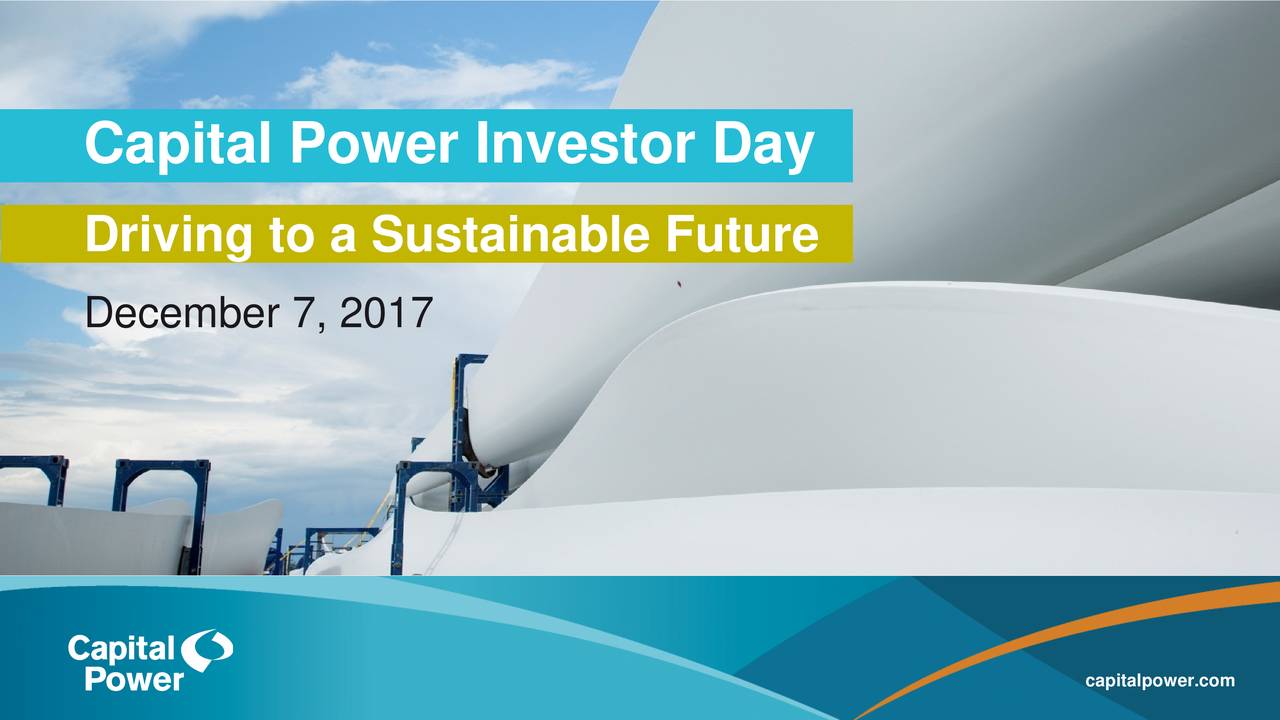 Capital Power Investor Day

Driving to a Sustainable Future

December 7, 2017

Capital Power

capitalpower.com